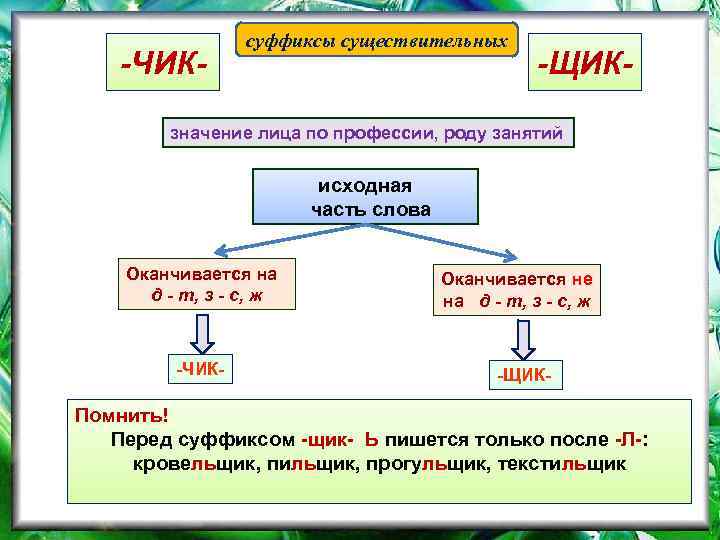 -ЧИК-

суффиксы существительных

-ЩИК-

значение лица по профессии, роду занятий

исходная часть слова

Оканчивается на д - т, з - с, ж

Оканчивается не на д - т, з - с, ж

-ЧИК-

-ЩИК-

Помнить!
Перед суффиксом -щик- Ь пишется только после -Л-: кровельщик, пильщик, прогульщик, текстильщик